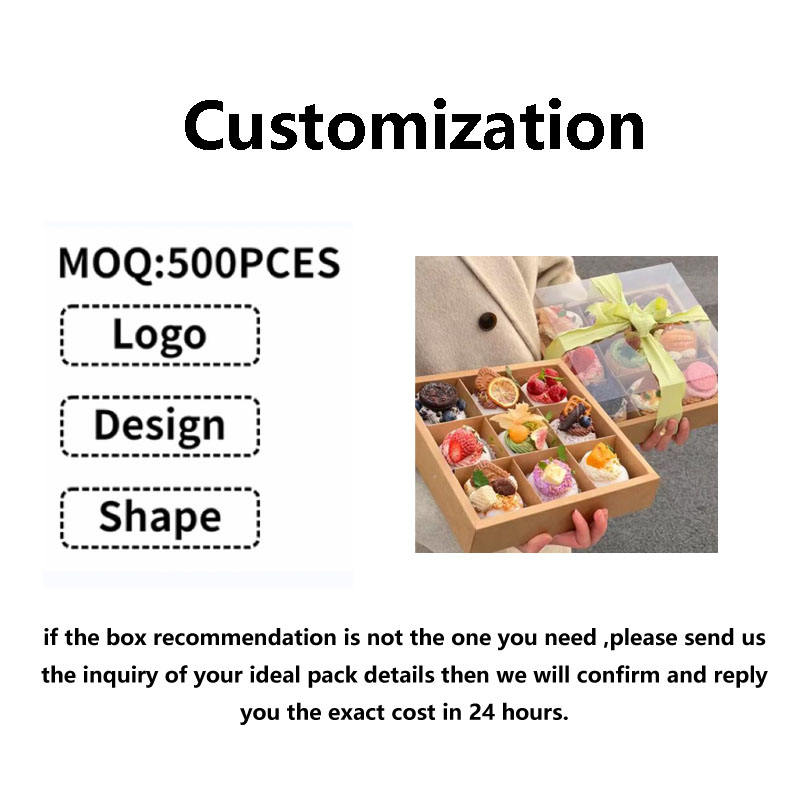 Customization

MOQ:500PCES

Logo

Design

Shape

if the box recommendation is not the one you need ,please send us the inquiry of your ideal pack details then we will confirm and reply you the exact cost in 24 hours.